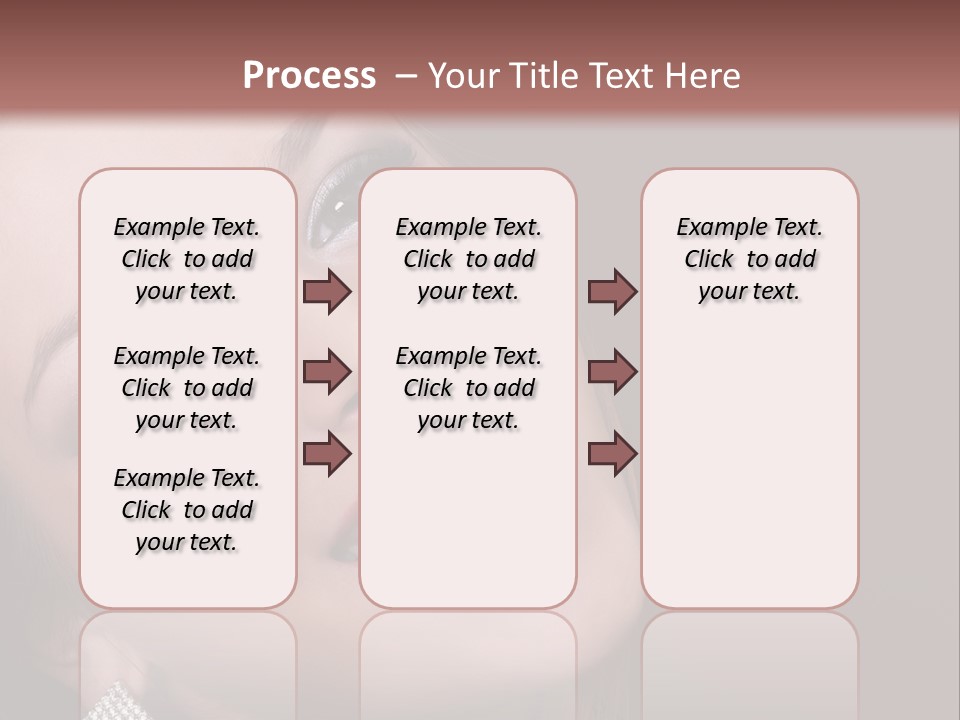 Process – Your Title Text Here

Example Text. Click to add your text.

Example Text. Click to add your text.

Example Text. Click to add your text.

Example Text. Click to add your text.

Example Text. Click to add your text.

Example Text. Click to add your text.